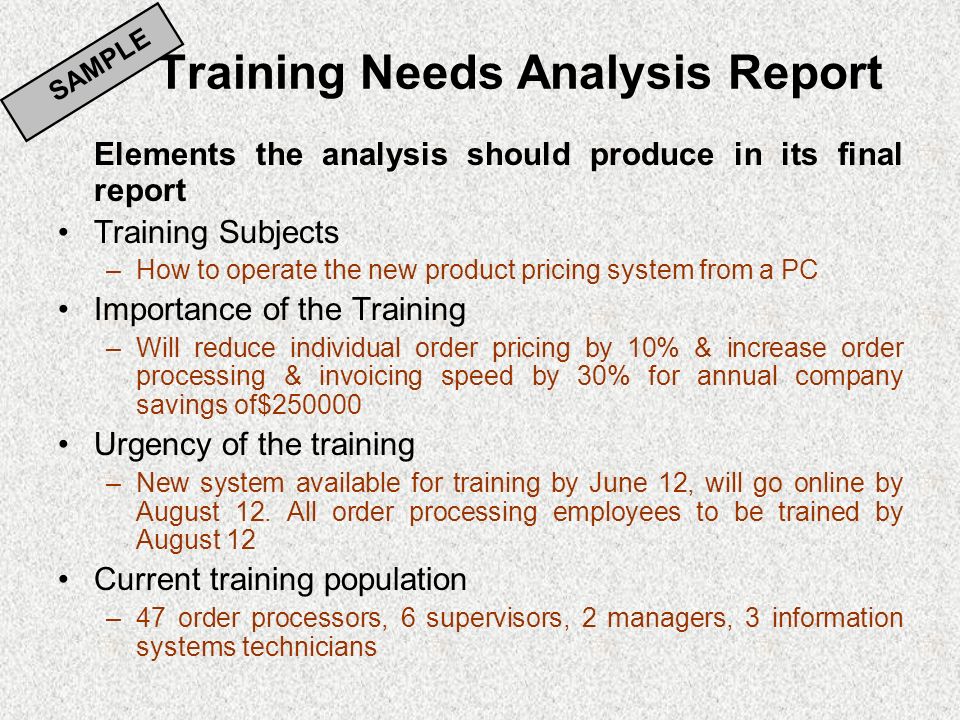 SAMPLE

Training Needs Analysis Report

Elements the analysis should produce in its final report

• Training Subjects
– How to operate the new product pricing system from a PC

• Importance of the Training
– Will reduce individual order pricing by 10% & increase order processing & invoicing speed by 30% for annual company savings of$250000

• Urgency of the training
– New system available for training by June 12, will go online by August 12. All order processing employees to be trained by August 12

• Current training population
– 47 order processors, 6 supervisors, 2 managers, 3 information systems technicians